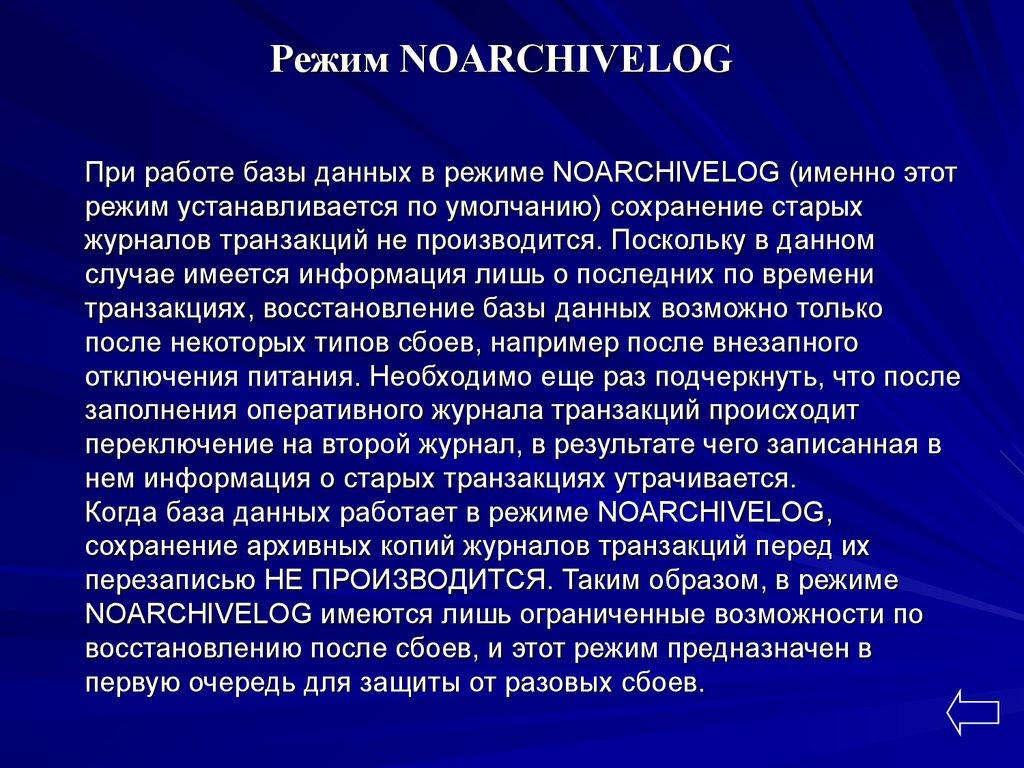 Режим NOARCHIVELOG

При работе базы данных в режиме NOARCHIVELOG (именно этот режим устанавливается по умолчанию) сохранение старых журналов транзакций не производится. Поскольку в данном случае имеется информация лишь о последних по времени транзакциях, восстановление базы данных возможно только после некоторых типов сбоев, например после внезапного отключения питания. Необходимо еще раз подчеркнуть, что после заполнения оперативного журнала транзакций происходит переключение на второй журнал, в результате чего записанная в нем информация о старых транзакциях утрачивается.
Когда база данных работает в режиме NOARCHIVELOG, сохранение архивных копий журналов транзакций перед их перезаписью НЕ ПРОИЗВОДИТСЯ. Таким образом, в режиме NOARCHIVELOG имеются лишь ограниченные возможности по восстановлению после сбоев, и этот режим предназначен в первую очередь для защиты от разовых сбоев.